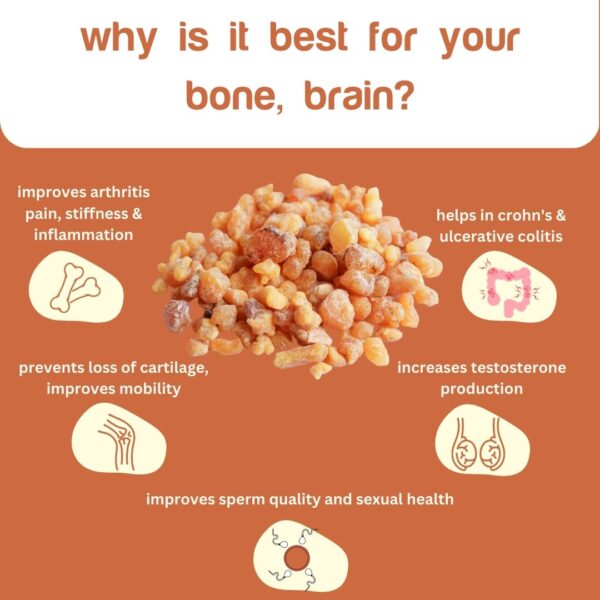 why is it best for your bone, brain?

improves arthritis pain, stiffness & inflammation

helps in crohn's & ulcerative colitis

prevents loss of cartilage, improves mobility

increases testosterone production

improves sperm quality and sexual health